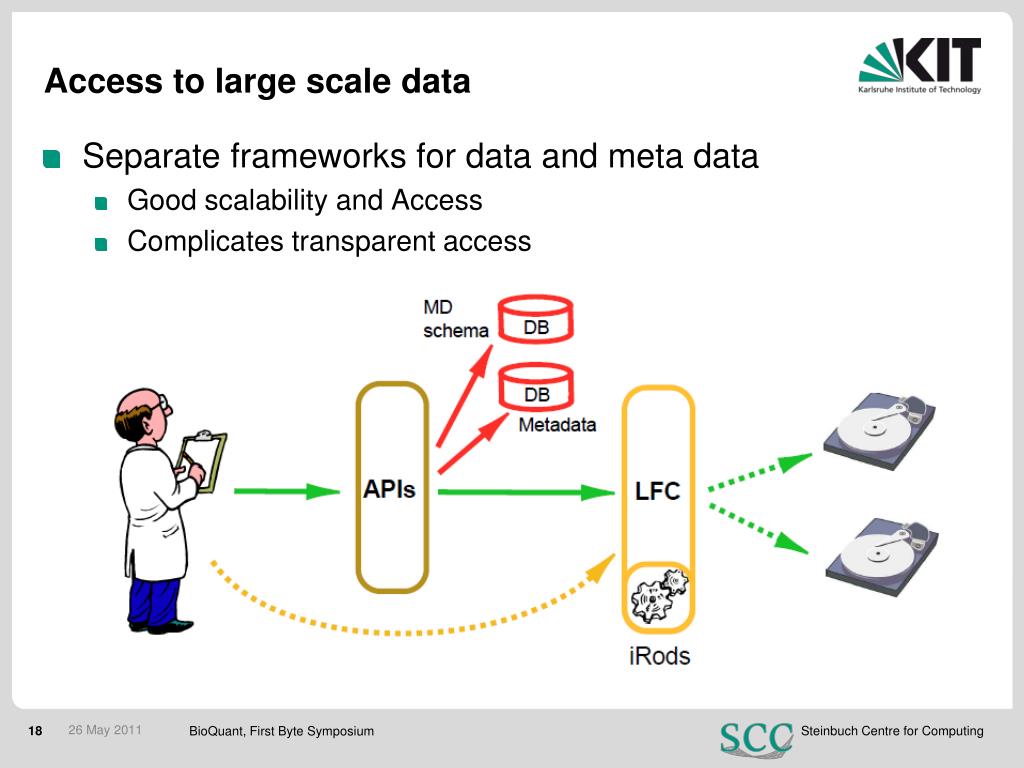 Access to large scale data

KIT
Karlsruhe Institute of Technology

Separate frameworks for data and meta data

Good scalability and Access

Complicates transparent access

MD schema

DB

DB

Metadata

APIs

LFC

iRods

18 26 May 2011 BioQuant, First Byte Symposium

SCC Steinbuch Centre for Computing